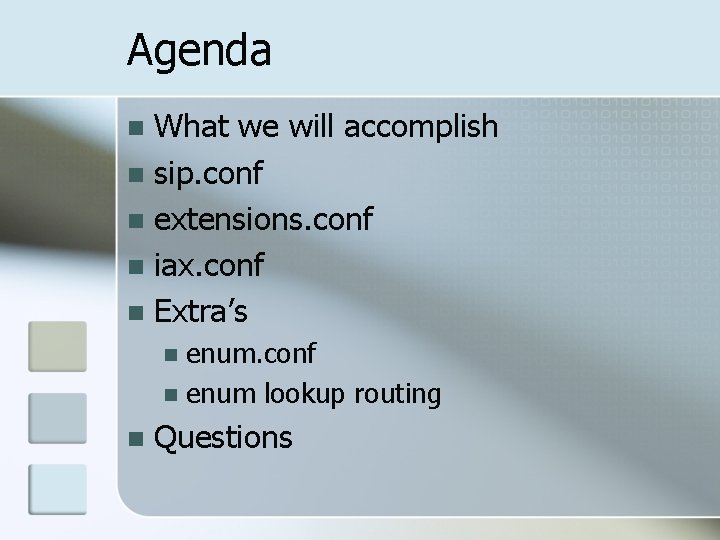 Agenda

- What we will accomplish
- sip.conf
- extensions.conf
- iax.conf
- Extra’s
  - enum.conf
  - enum lookup routing
- Questions